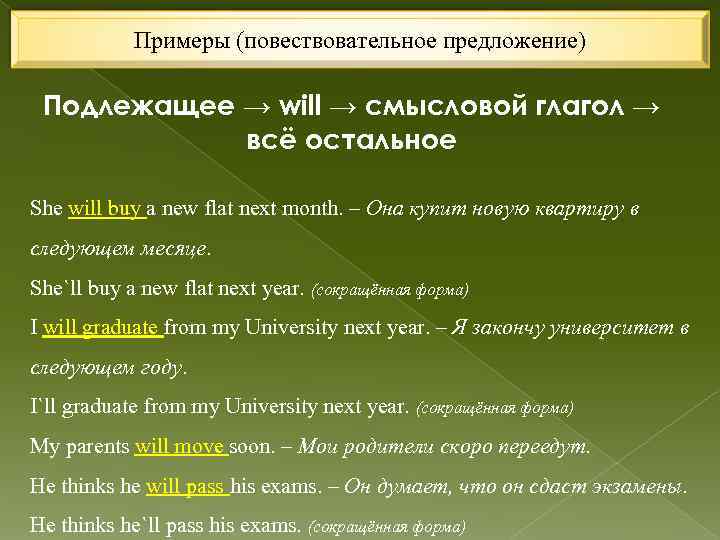 Примеры (повествовательное предложение)

Подлежащее → will → смысловой глагол → всё остальное

She will buy a new flat next month. – Она купит новую квартиру в следующем месяце.

She`ll buy a new flat next year. (сокращённая форма)

I will graduate from my University next year. – Я закончу университет в следующем году.

I`ll graduate from my University next year. (сокращённая форма)

My parents will move soon. – Мои родители скоро переедут.

He thinks he will pass his exams. – Он думает, что он сдаст экзамены.

He thinks he`ll pass his exams. (сокращённая форма)